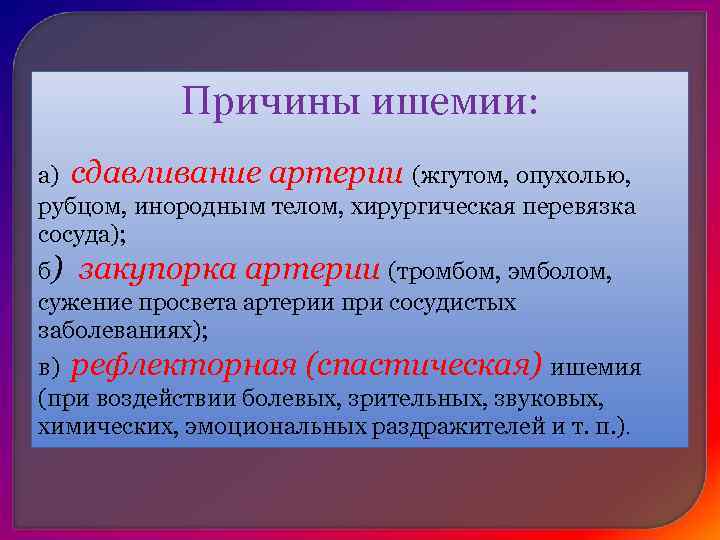 Причины ишемии:

а) сдавливание артерии (жгутом, опухолью, рубцом, инородным телом, хирургическая перевязка сосуда);

б) закупорка артерии (тромбом, эмболом, сужение просвета артерии при сосудистых заболеваниях);

в) рефлекторная (спастическая) ишемия (при воздействии болевых, зрительных, звуковых, химических, эмоциональных раздражителей и т. п.).